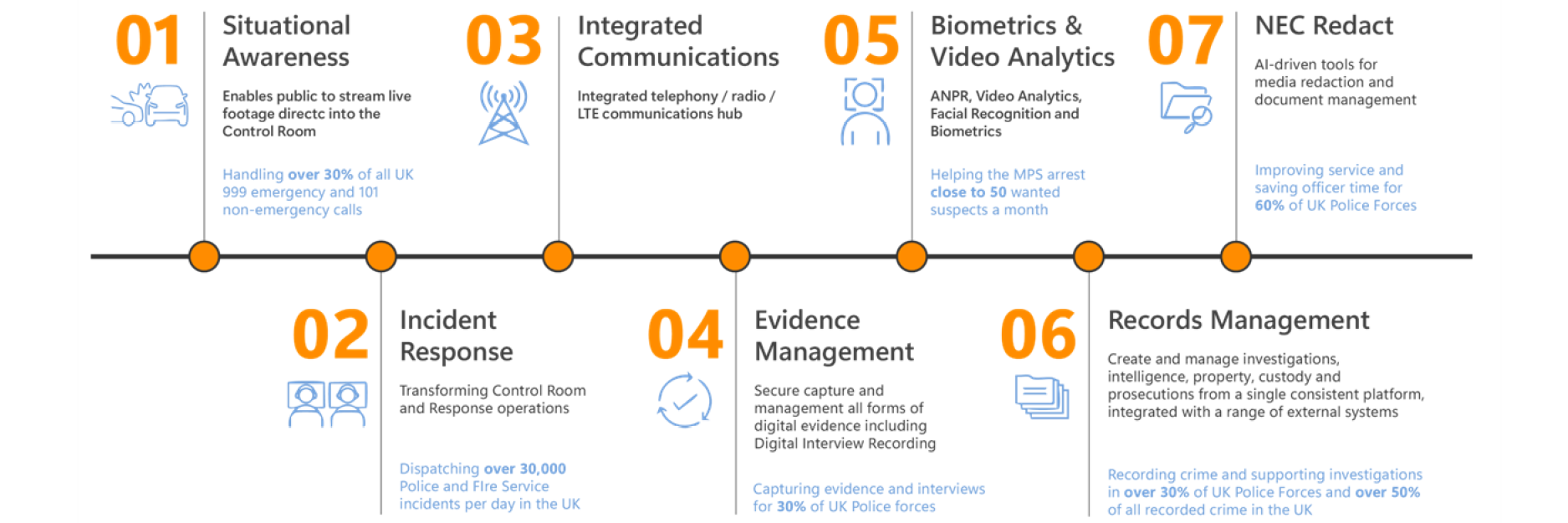 01 Situational Awareness

Enables public to stream live footage directc into the Control Room

Handling over 30% of all UK 999 emergency and 101 non-emergency calls

03 Integrated Communications

Integrated telephony / radio / LTE communications hub

05 Biometrics & Video Analytics

ANPR, Video Analytics, Facial Recognition and Biometrics

Helping the MPS arrest close to 50 wanted suspects a month

07 NEC Redact

AI-driven tools for media redaction and document management

Improving service and saving officer time for 60% of UK Police Forces

02 Incident Response

Transforming Control Room and Response operations

Dispatching over 30,000 Police and FIre Service incidents per day in the UK

04 Evidence Management

Secure capture and management all forms of digital evidence including Digital Interview Recording

Capturing evidence and interviews for 30% of UK Police forces

06 Records Management

Create and manage investigations, intelligence, property, custody and prosecutions from a single consistent platform, integrated with a range of external systems

Recording crime and supporting investigations in over 30% of UK Police Forces and over 50% of all recorded crime in the UK